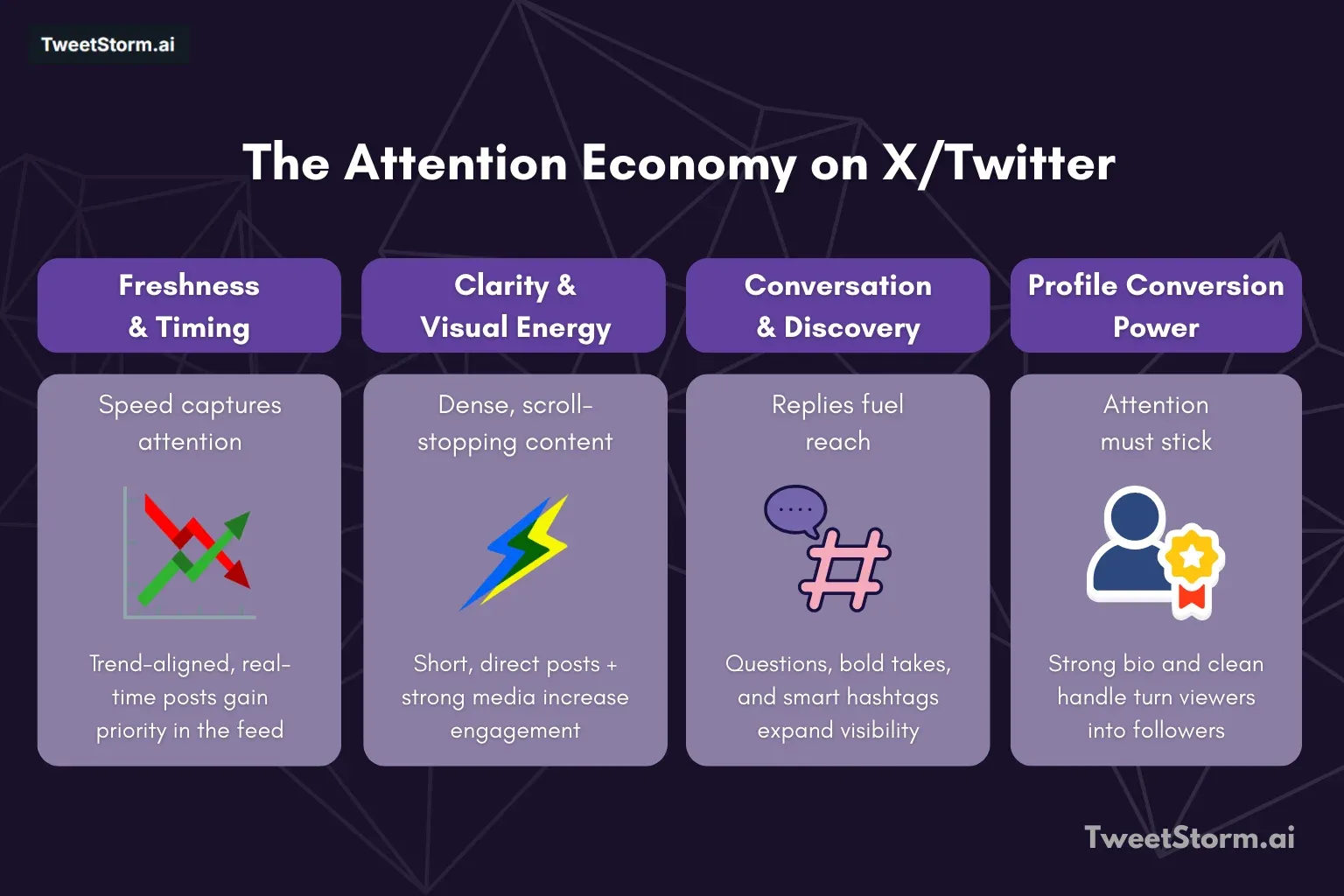 TweetStorm.ai

The Attention Economy on X/Twitter

Freshness & Timing

Speed captures attention

Trend-aligned, real-time posts gain priority in the feed

Clarity & Visual Energy

Dense, scroll-stopping content

Short, direct posts + strong media increase engagement

Conversation & Discovery

Replies fuel reach

Questions, bold takes, and smart hashtags expand visibility

Profile Conversion Power

Attention must stick

Strong bio and clean handle turn viewers into followers

TweetStorm.ai